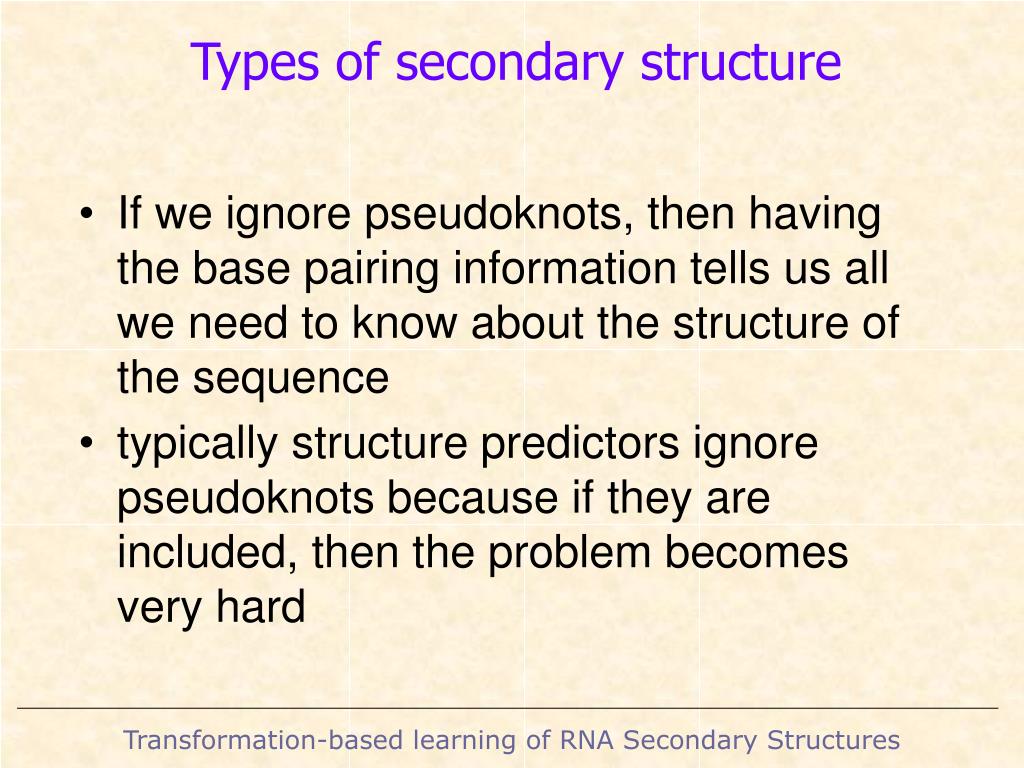 Types of secondary structure

• If we ignore pseudoknots, then having the base pairing information tells us all we need to know about the structure of the sequence
• typically structure predictors ignore pseudoknots because if they are included, then the problem becomes very hard

Transformation-based learning of RNA Secondary Structures